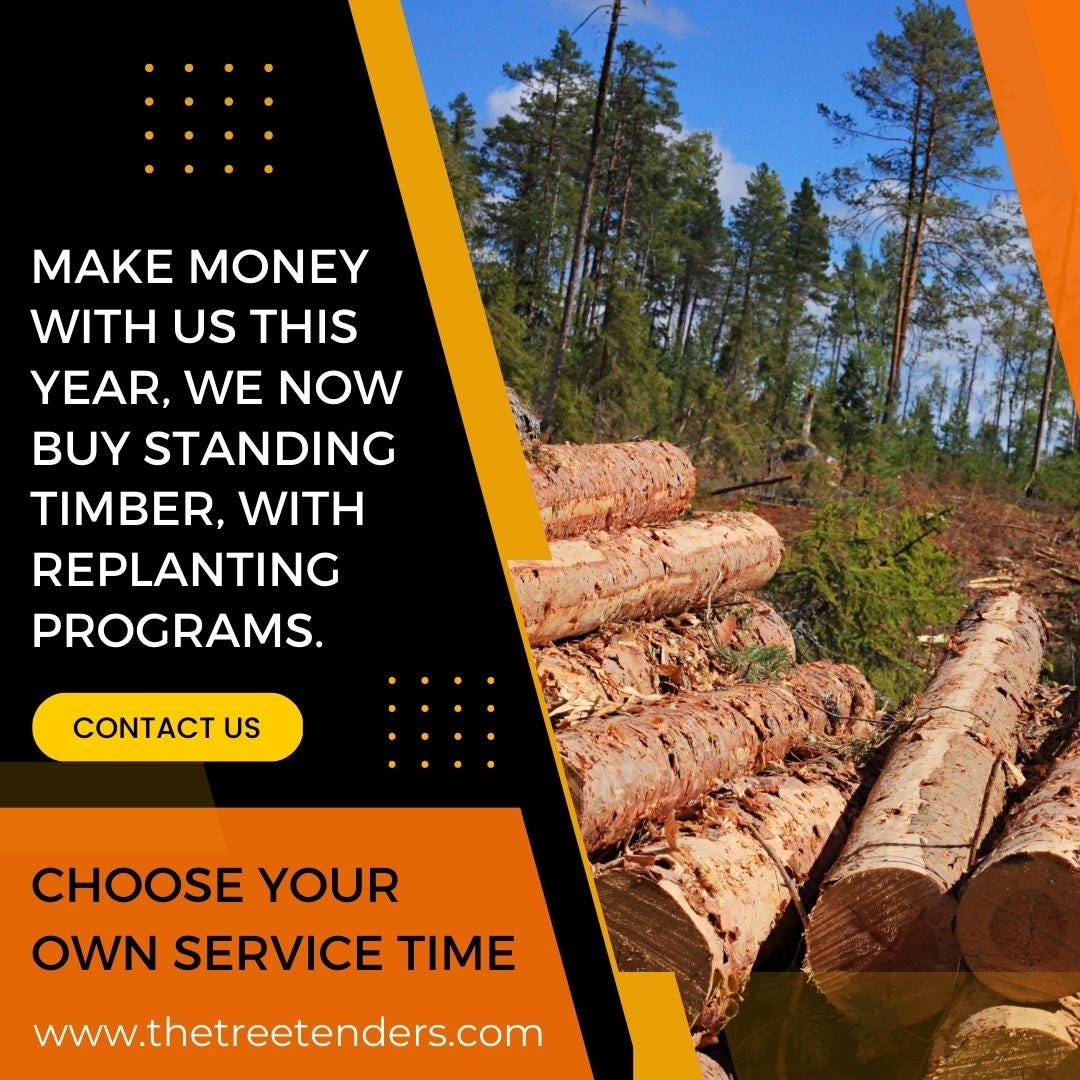 MAKE MONEY WITH US THIS YEAR, WE NOW BUY STANDING TIMBER, WITH REPLANTING PROGRAMS.

CONTACT US

CHOOSE YOUR OWN SERVICE TIME

www.thetreetenders.com